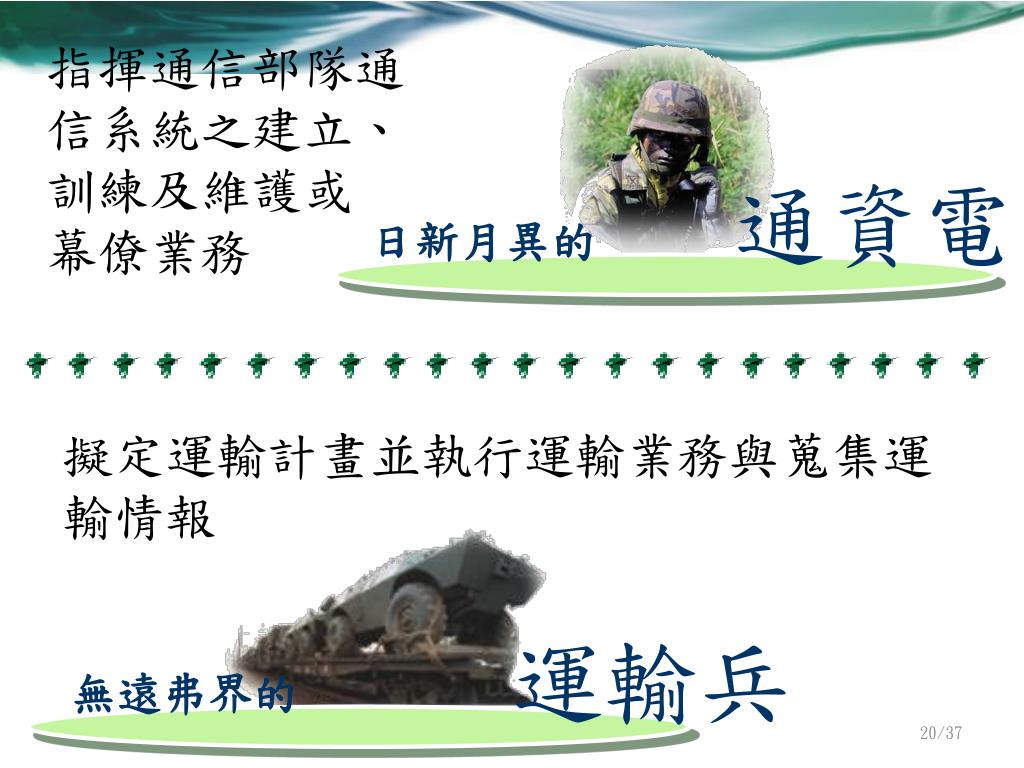 指揮通信部隊通信系統之建立、訓練及維護或幕僚業務

日新月異的 通資電

擬定運輸計畫並執行運輸業務與蒐集運輸情報

無遠弗界的 運輸兵

20/37